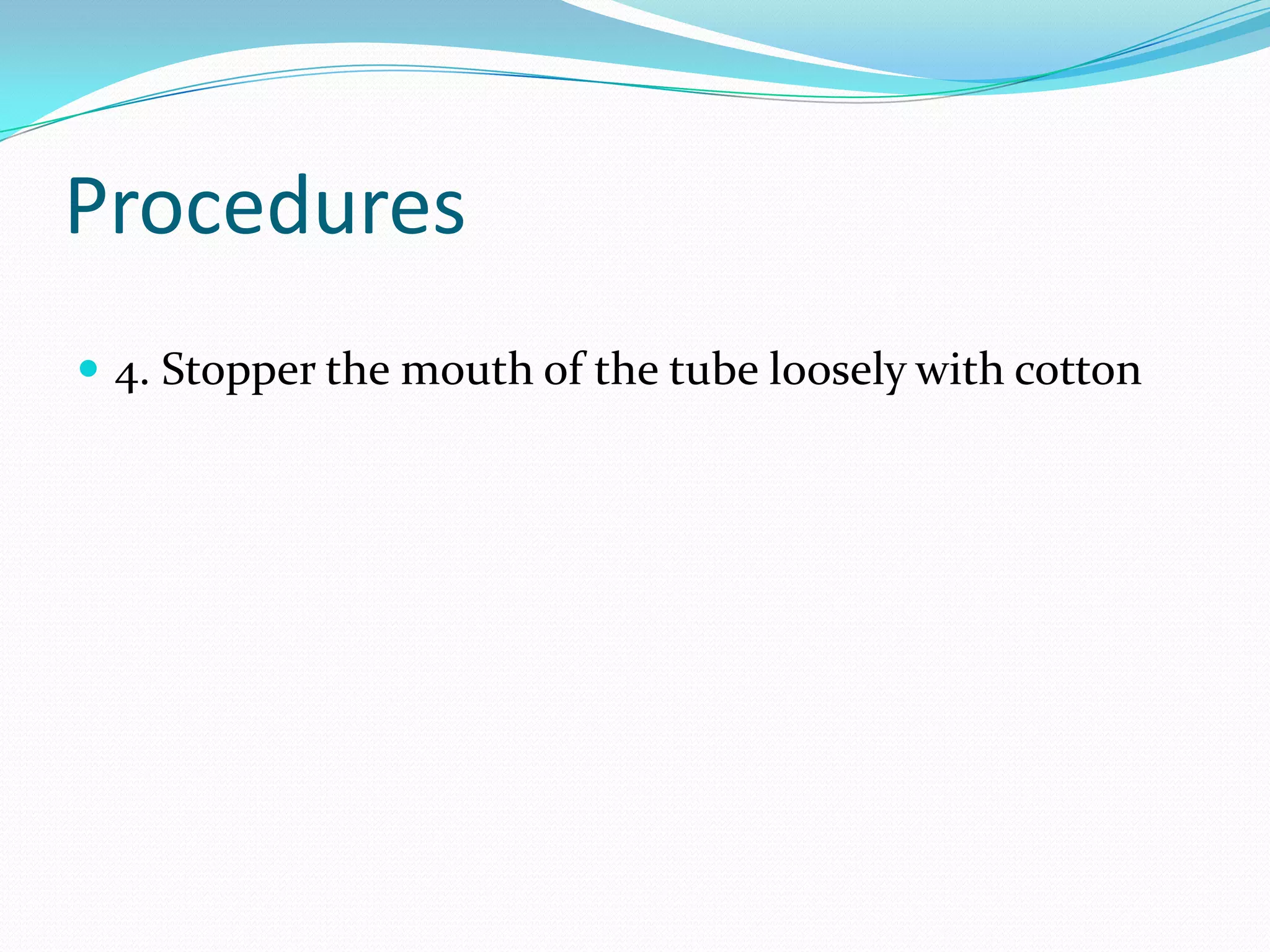 Procedures

4. Stopper the mouth of the tube loosely with cotton